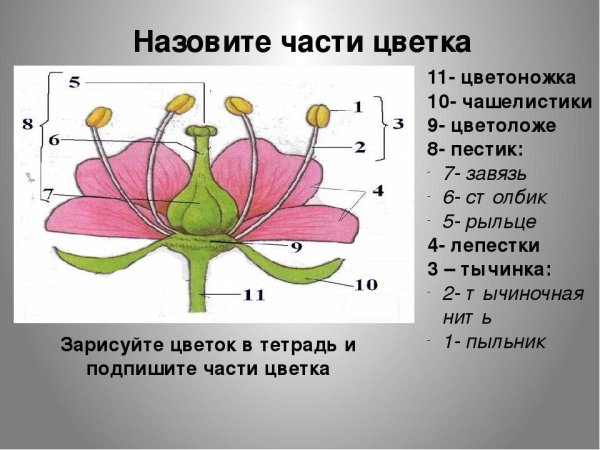 Назовите части цветка

5
8
6
7
1
3
2
4
9
10
11

11- цветоножка
10- чашелистики
9- цветоложе
8- пестик:
- 7- завязь
- 6- ст олбик
- 5- рыльце
4- лепестки
3 – тычинка:
- 2- т ычиночная нит ь
- 1- пыльник

Зарисуйте цветок в тетрадь и подпишите части цветка